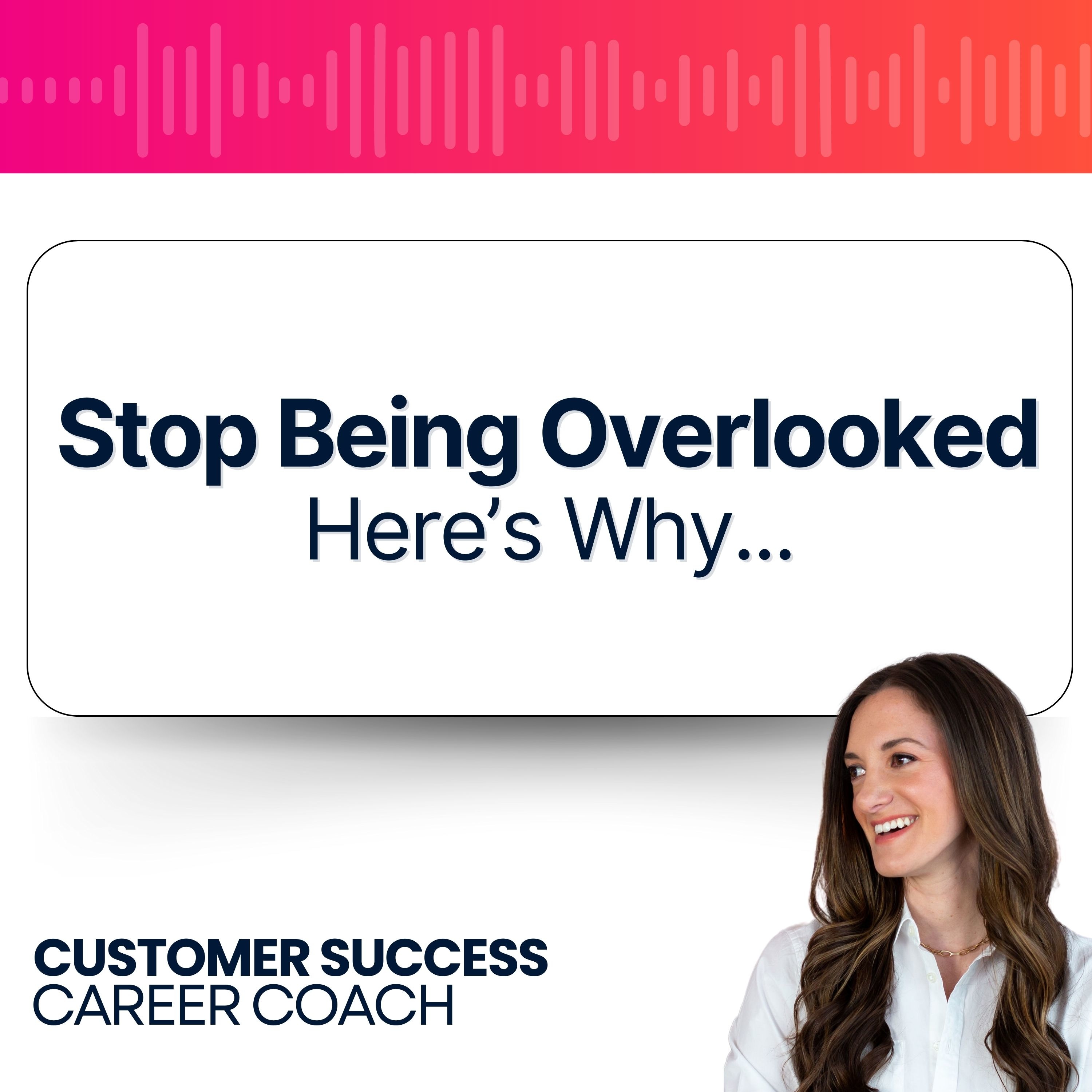 Stop Being Overlooked
Here’s Why...

CUSTOMER SUCCESS
CAREER COACH